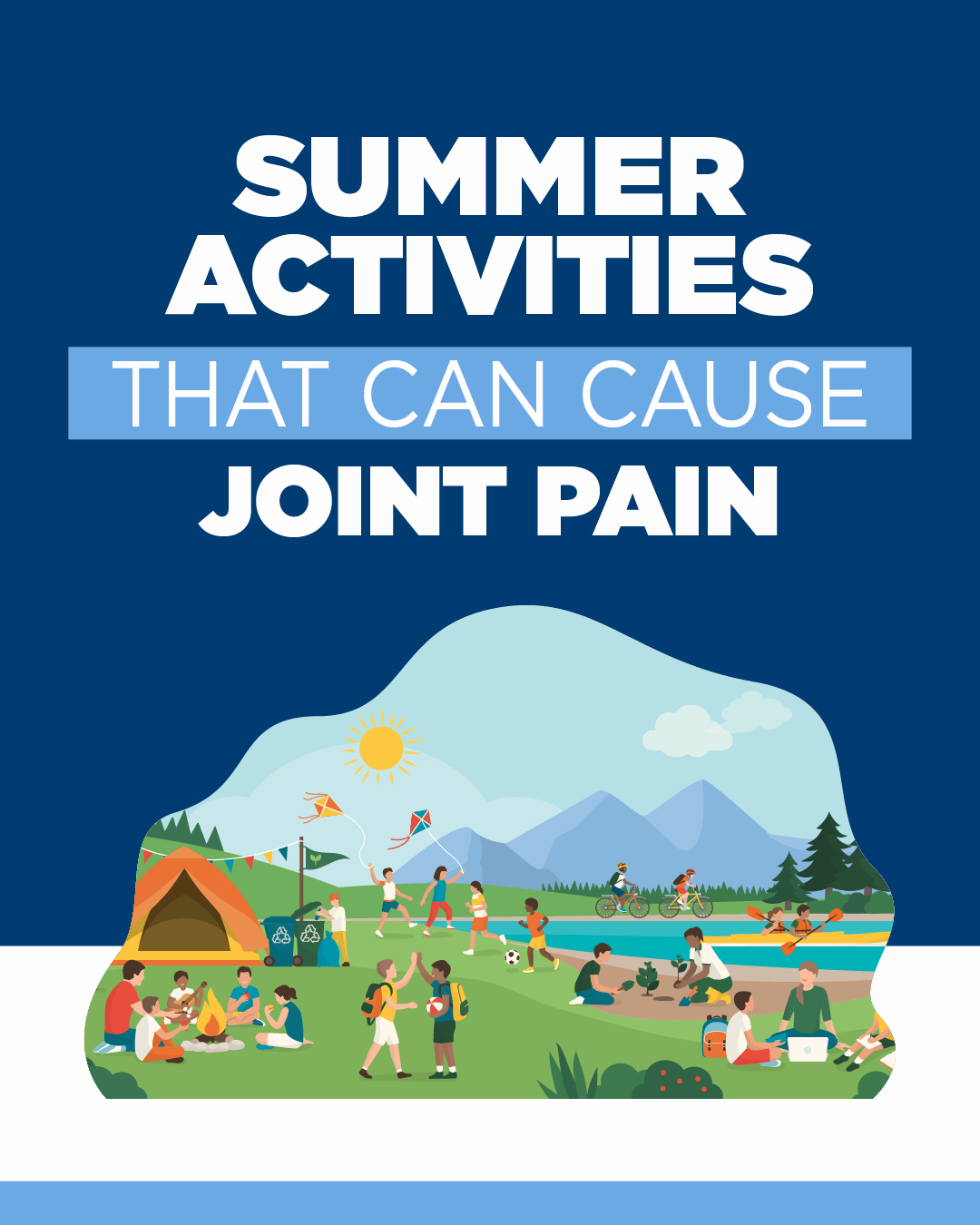 SUMMER ACTIVITIES
THAT CAN CAUSE
JOINT PAIN